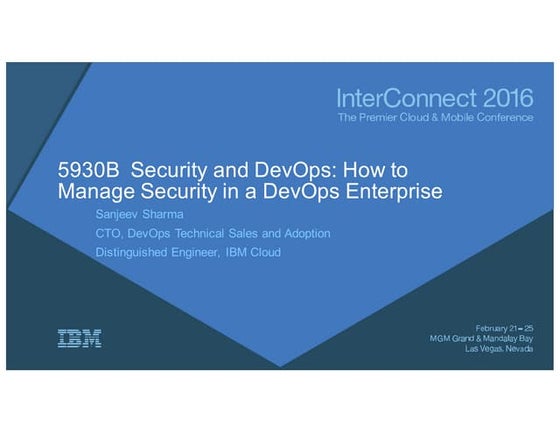 InterConnect 2016
The Premier Cloud & Mobile Conference

5930B Security and DevOps: How to Manage Security in a DevOps Enterprise

Sanjeev Sharma

CTO, DevOps Technical Sales and Adoption

Distinguished Engineer, IBM Cloud

IBM

February 21 – 25
MGM Grand & Mandalay Bay
Las Vegas, Nevada